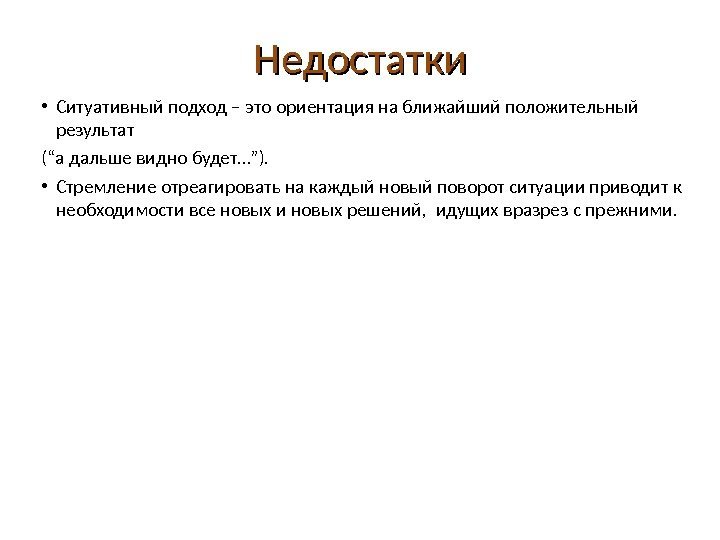 Недостатки

• Ситуативный подход – это ориентация на ближайший положительный результат

(“а дальше видно будет...”).

• Стремление отреагировать на каждый новый поворот ситуации приводит к необходимости все новых и новых решений, идущих вразрез с прежними.